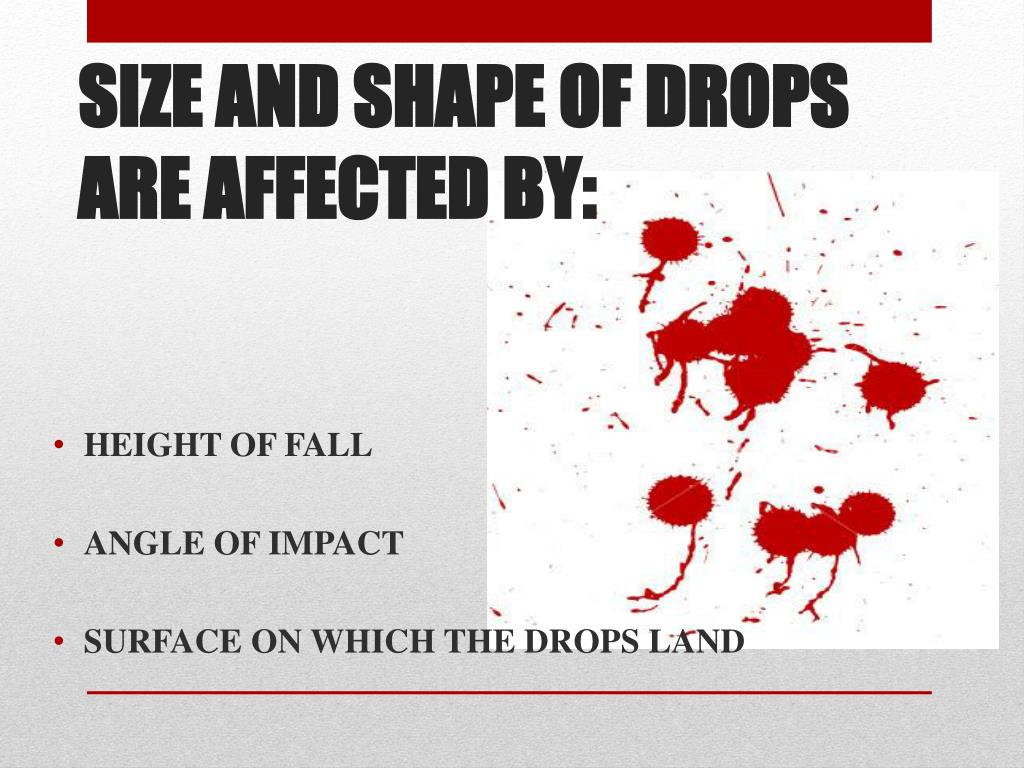 SIZE AND SHAPE OF DROPS ARE AFFECTED BY:

• HEIGHT OF FALL

• ANGLE OF IMPACT

• SURFACE ON WHICH THE DROPS LAND